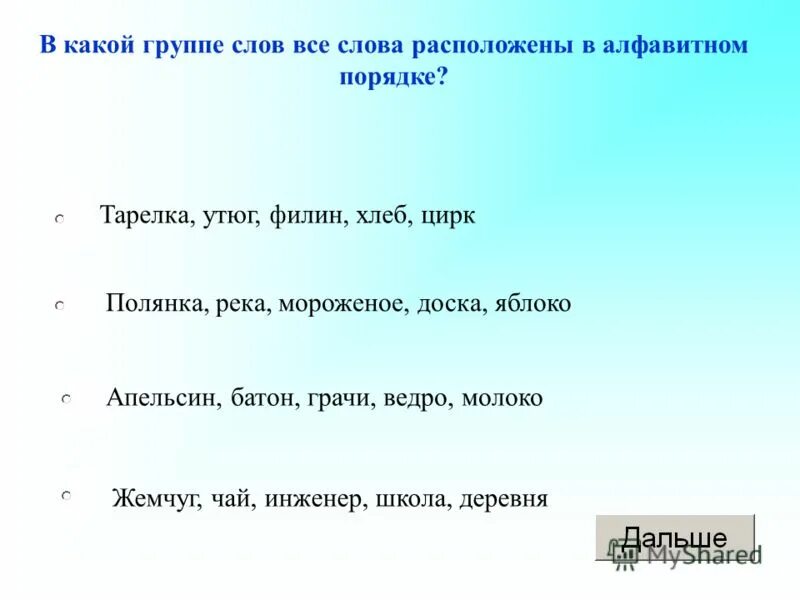 В какой группе слов все слова расположены в алфавитном порядке?

Тарелка, утюг, филин, хлеб, цирк

Полянка, река, мороженое, доска, яблоко

Апельсин, батон, грачи, ведро, молоко

Жемчуг, чай, инженер, школа, деревня

Дальше

MyShared